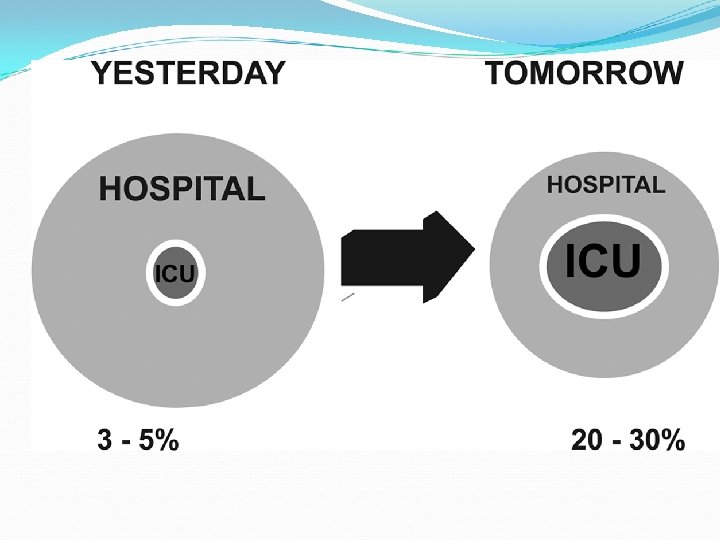 YESTERDAY

HOSPITAL

ICU

3 - 5%

TOMORROW

HOSPITAL

ICU

20 - 30%